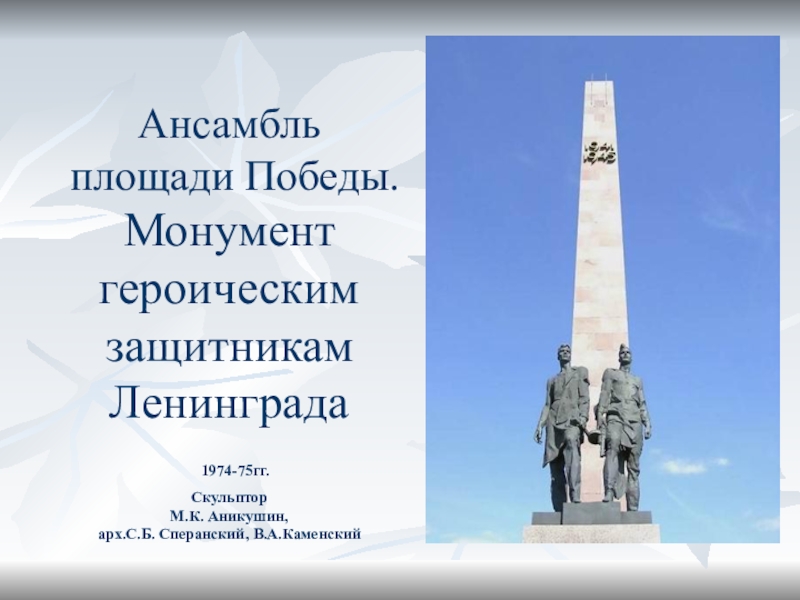 Ансамбль площади Победы. Монумент героическим защитникам Ленинграда

1974-75гг.

Скульптор
М.К. Аникушин,
арх.С.Б. Сперанский, В.А.Каменский